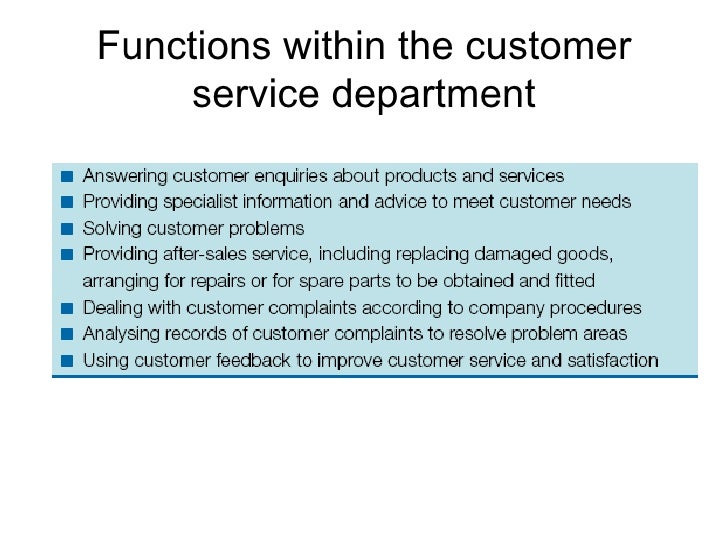 Functions within the customer service department

- Answering customer enquiries about products and services
- Providing specialist information and advice to meet customer needs
- Solving customer problems
- Providing after-sales service, including replacing damaged goods, arranging for repairs or for spare parts to be obtained and fitted
- Dealing with customer complaints according to company procedures
- Analysing records of customer complaints to resolve problem areas
- Using customer feedback to improve customer service and satisfaction